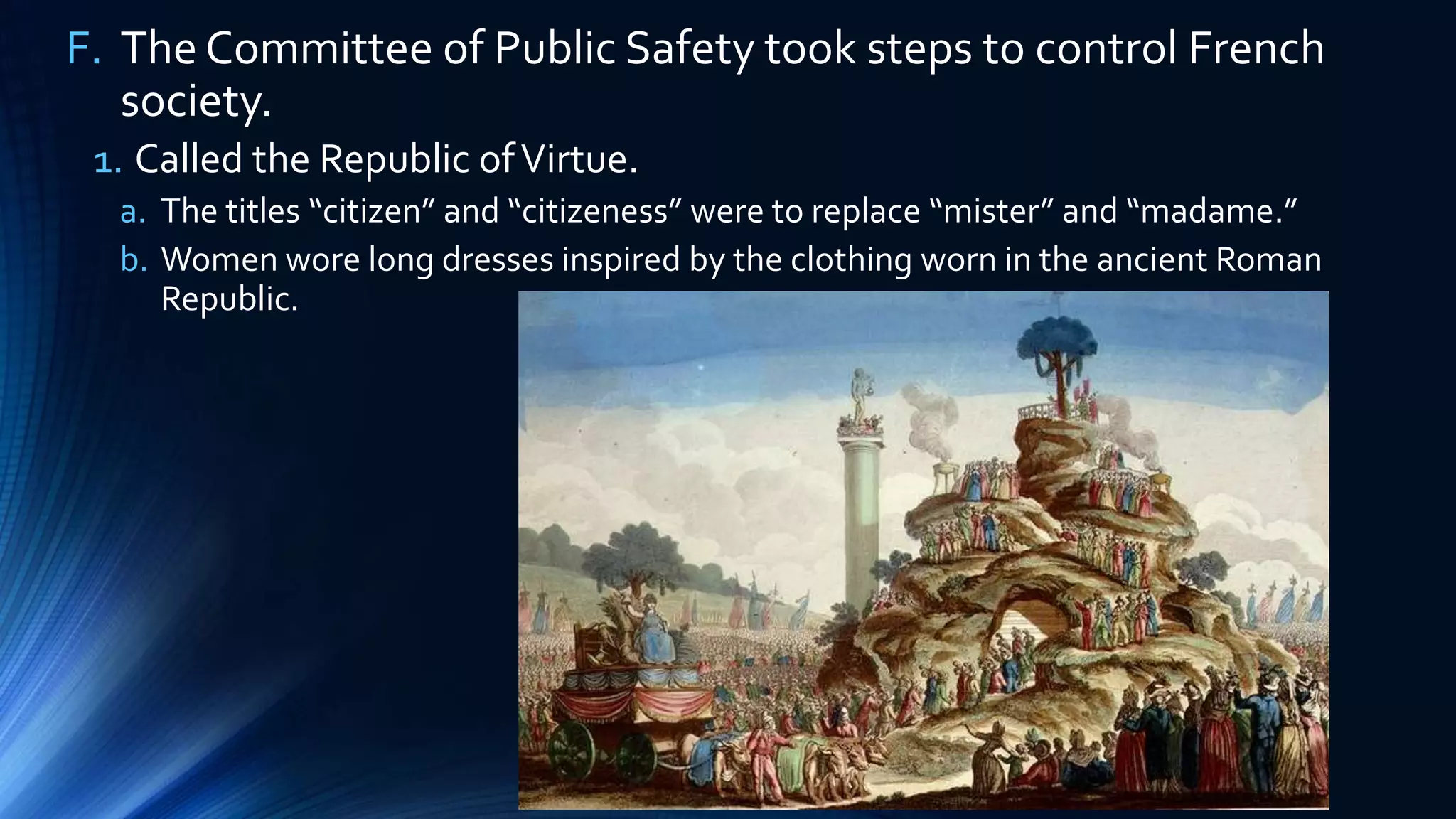 F. The Committee of Public Safety took steps to control French society.

1. Called the Republic of Virtue.

a. The titles “citizen” and “citizeness” were to replace “mister” and “madame.”

b. Women wore long dresses inspired by the clothing worn in the ancient Roman Republic.